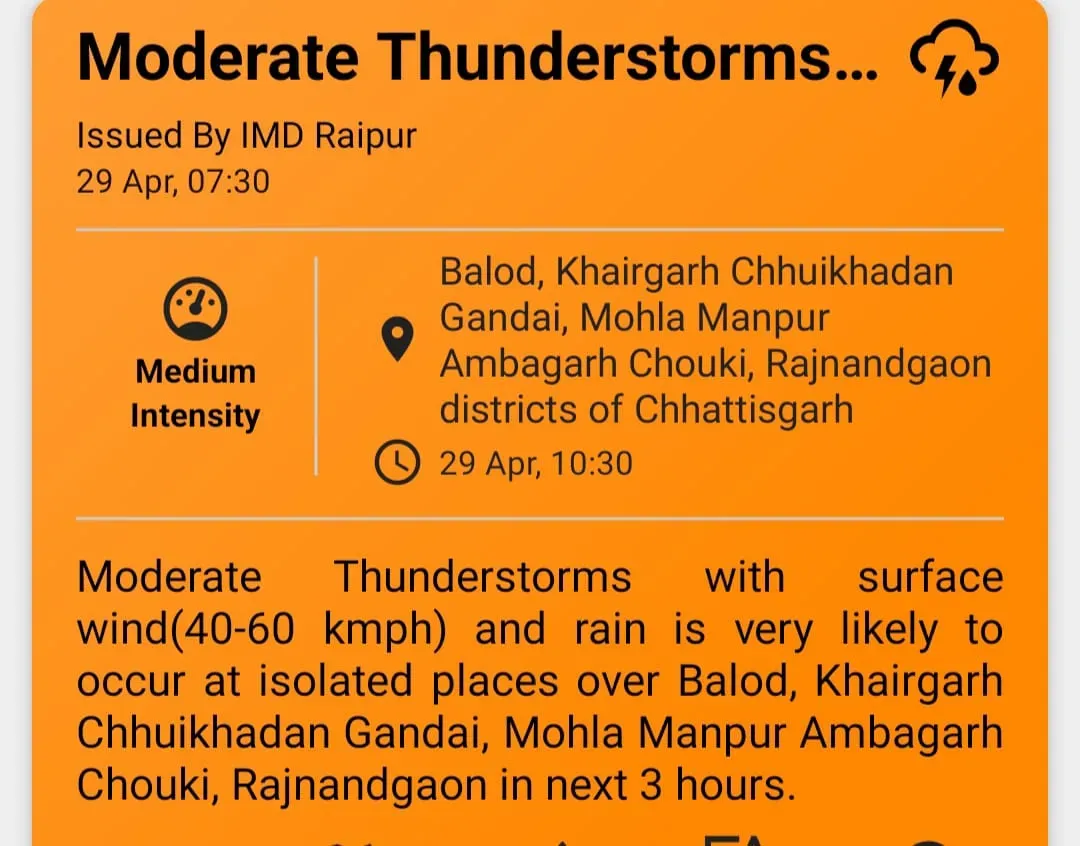 Moderate Thunderstorms...

Issued By IMD Raipur
29 Apr, 07:30

Medium Intensity

Balod, Khairgarh Chhuikhadan Gandai, Mohla Manpur Ambagarh Chouki, Rajnandgaon districts of Chhattisgarh

29 Apr, 10:30

Moderate Thunderstorms with surface wind(40-60 kmph) and rain is very likely to occur at isolated places over Balod, Khairgarh Chhuikhadan Gandai, Mohla Manpur Ambagarh Chouki, Rajnandgaon in next 3 hours.